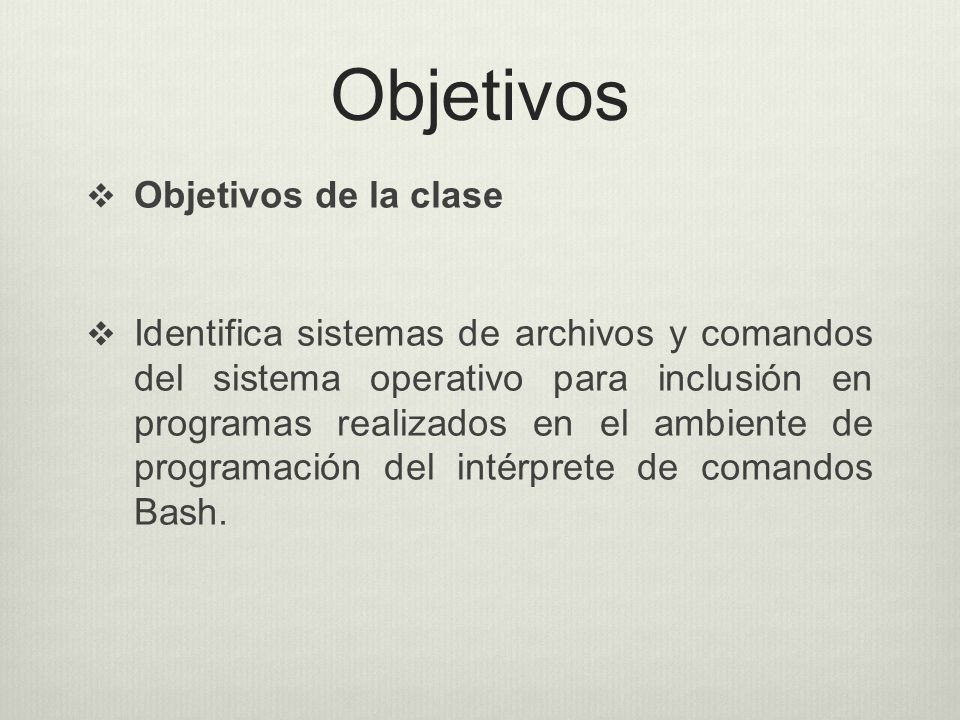 Objetivos

❖ Objetivos de la clase

❖ Identifica sistemas de archivos y comandos del sistema operativo para inclusión en programas realizados en el ambiente de programación del intérprete de comandos Bash.